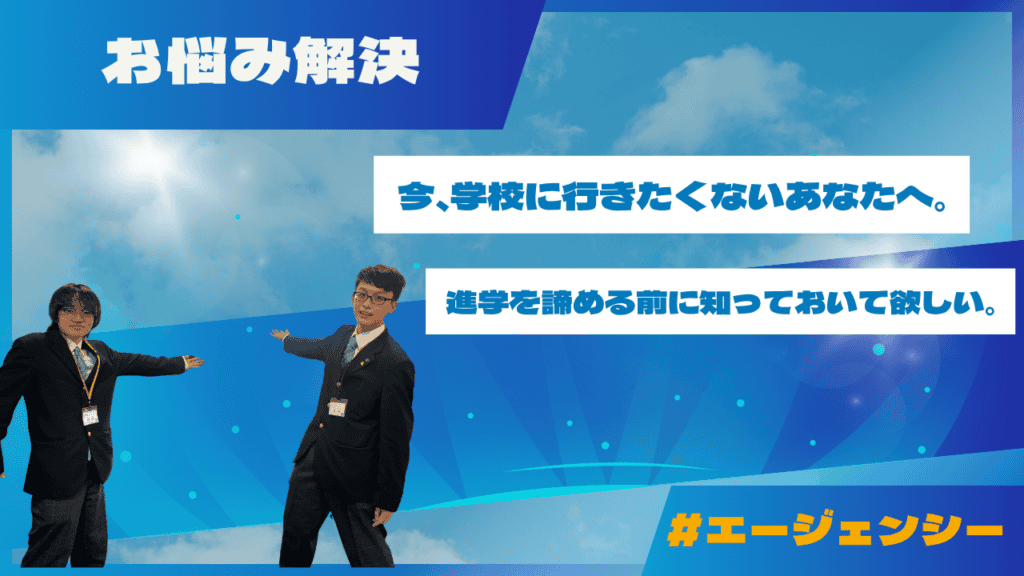 お悩み解決

今、学校に行きたくないあなたへ。

進学を諦める前に知っておいて欲しい。

#エージェンシー